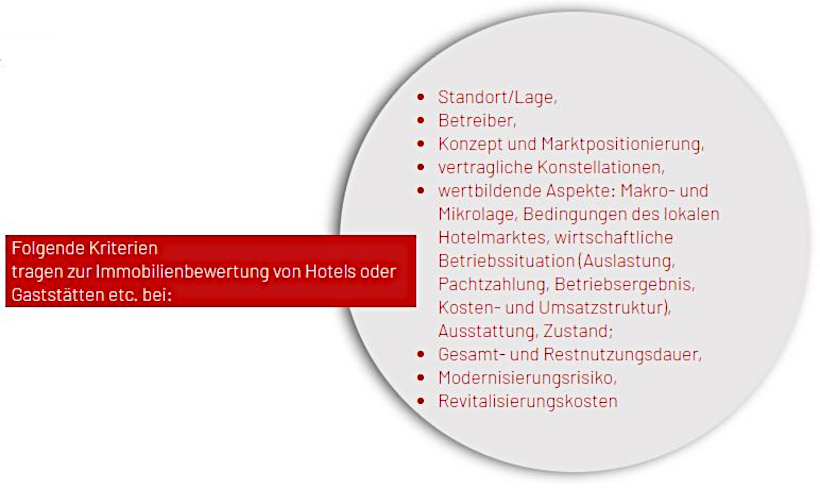 Folgende Kriterien
tragen zur Immobilienbewertung von Hotels oder Gaststätten etc. bei:

- Standort/Lage,
- Betreiber,
- Konzept und Marktpositionierung,
- vertragliche Konstellationen,
- wertbildende Aspekte: Makro- und Mikrolage, Bedingungen des lokalen Hotelmarktes, wirtschaftliche Betriebssituation (Auslastung, Pachtzahlung, Betriebsergebnis, Kosten- und Umsatzstruktur), Ausstattung, Zustand;
- Gesamt- und Restnutzungsdauer,
- Modernisierungsrisiko,
- Revitalisierungskosten